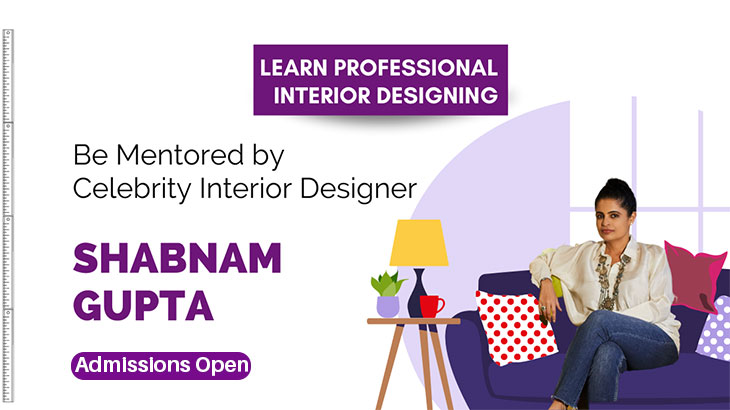 LEARN PROFESSIONAL INTERIOR DESIGNING

Be Mentored by Celebrity Interior Designer

SHABNAM GUPTA

Admissions Open